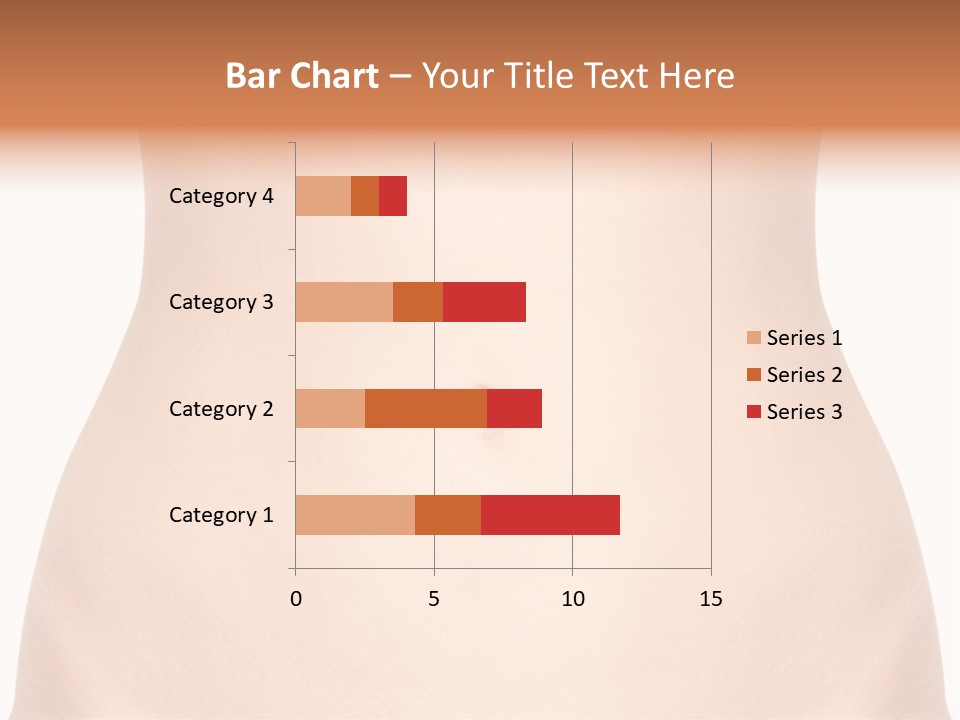 Bar Chart – Your Title Text Here

Category 4
Category 3
Category 2
Category 1

0
5
10
15

Series 1
Series 2
Series 3